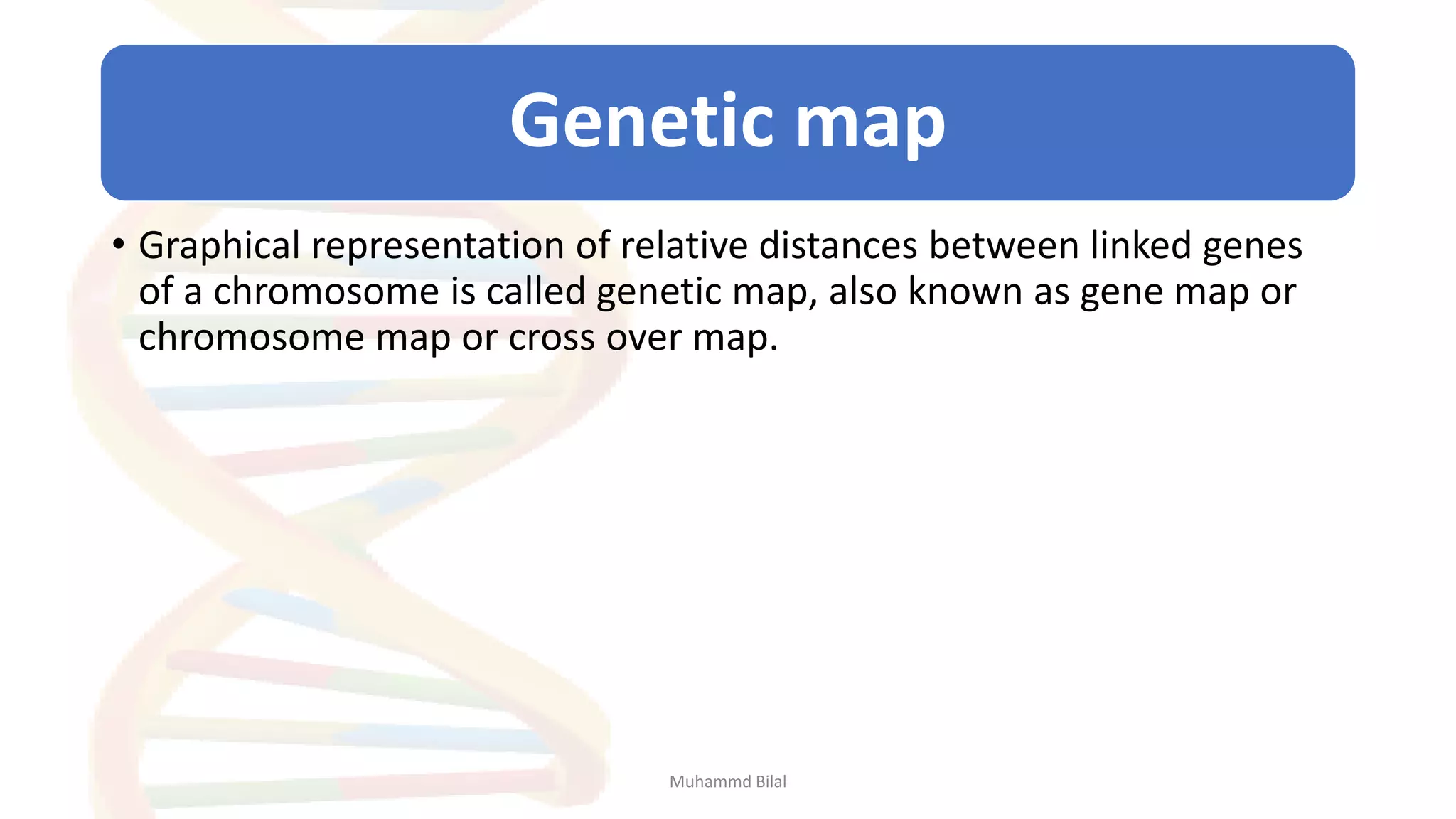 Genetic map

• Graphical representation of relative distances between linked genes of a chromosome is called genetic map, also known as gene map or chromosome map or cross over map.

Muhammd Bilal